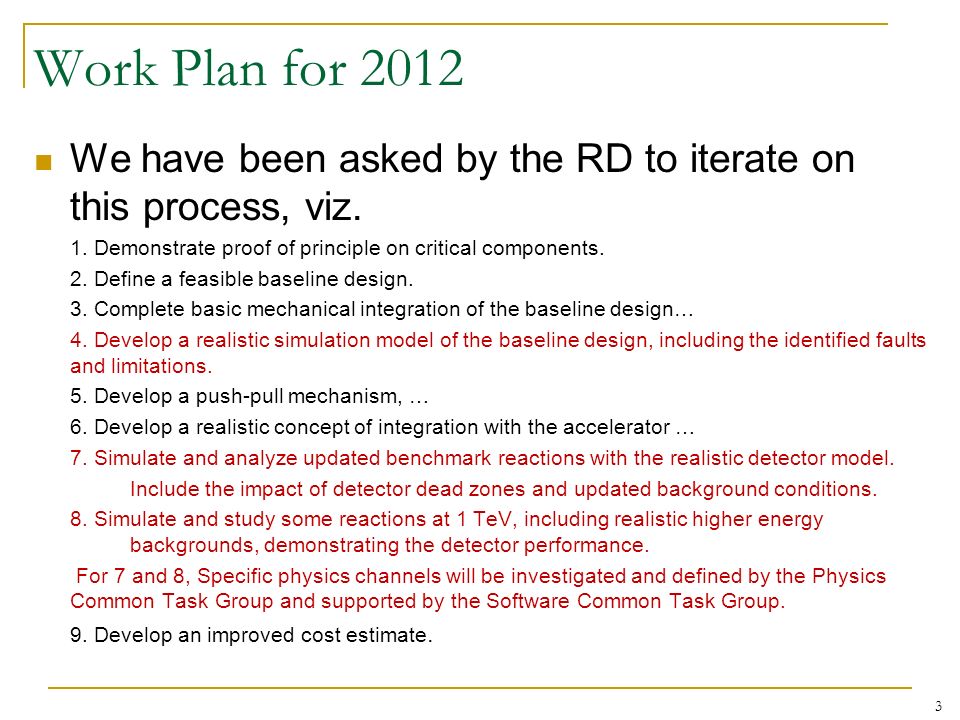 Work Plan for 2012

We have been asked by the RD to iterate on this process, viz.

1. Demonstrate proof of principle on critical components.

2. Define a feasible baseline design.

3. Complete basic mechanical integration of the baseline design…

4. Develop a realistic simulation model of the baseline design, including the identified faults and limitations.

5. Develop a push-pull mechanism, …

6. Develop a realistic concept of integration with the accelerator …

7. Simulate and analyze updated benchmark reactions with the realistic detector model. Include the impact of detector dead zones and updated background conditions.

8. Simulate and study some reactions at 1 TeV, including realistic higher energy backgrounds, demonstrating the detector performance.

For 7 and 8, Specific physics channels will be investigated and defined by the Physics Common Task Group and supported by the Software Common Task Group.

9. Develop an improved cost estimate.

3